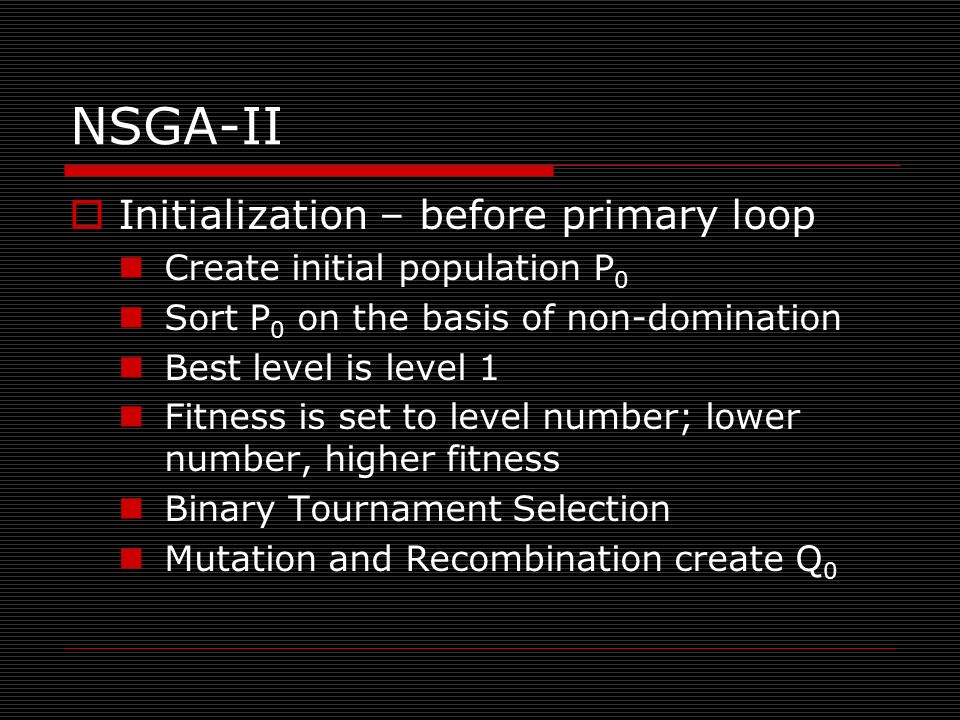 NSGA-II

Initialization – before primary loop

Create initial population $P_0$

Sort $P_0$ on the basis of non-domination

Best level is level 1

Fitness is set to level number; lower number, higher fitness

Binary Tournament Selection

Mutation and Recombination create $Q_0$